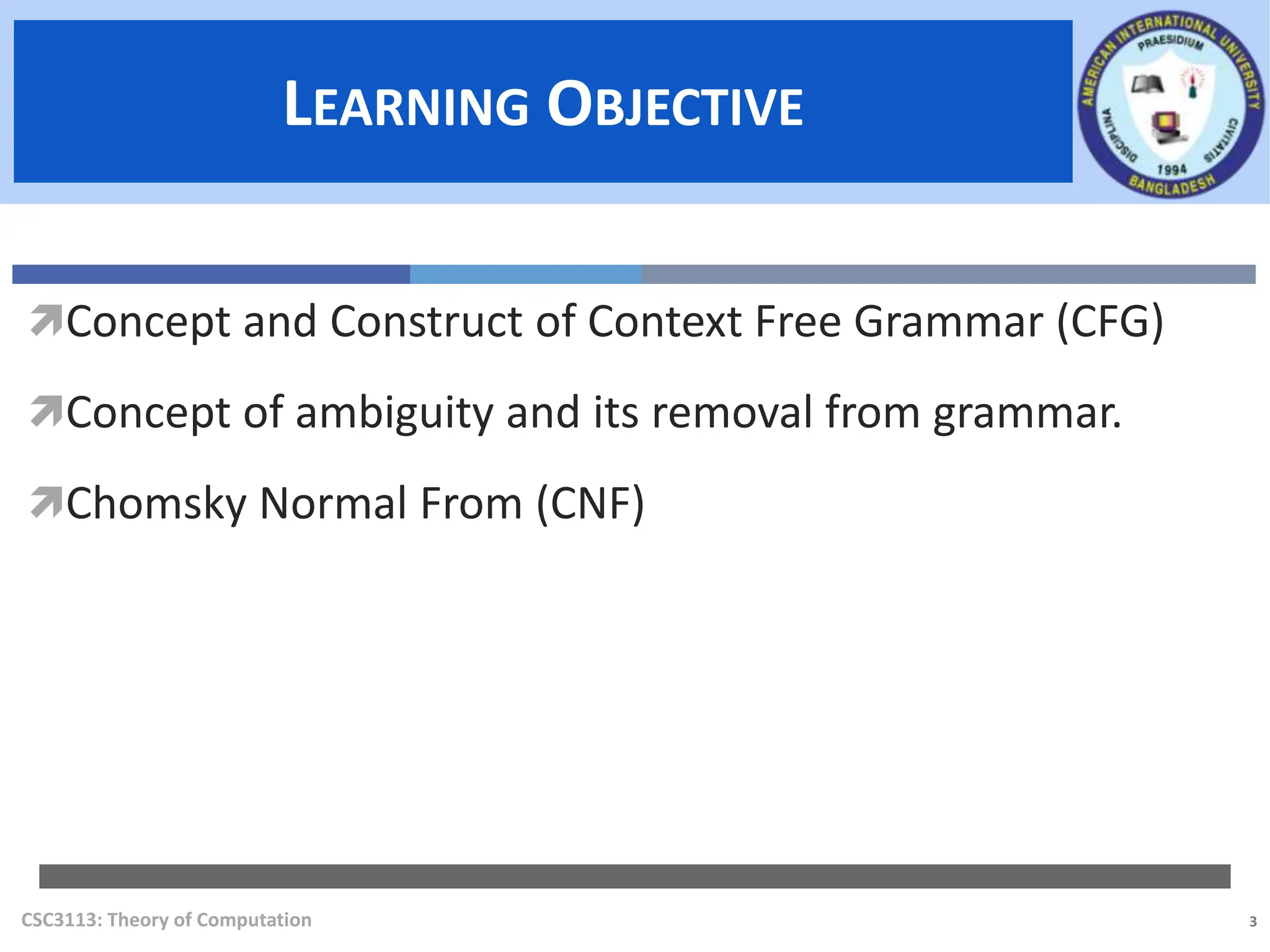 LEARNING OBJECTIVE

AMERICAN INTERNATIONAL UNIVERSITY PRAESIDIUM DISCIPLINA CIVITATIS 1994 BANGLADESH

Concept and Construct of Context Free Grammar (CFG)

Concept of ambiguity and its removal from grammar.

Chomsky Normal From (CNF)

CSC3113: Theory of Computation

3